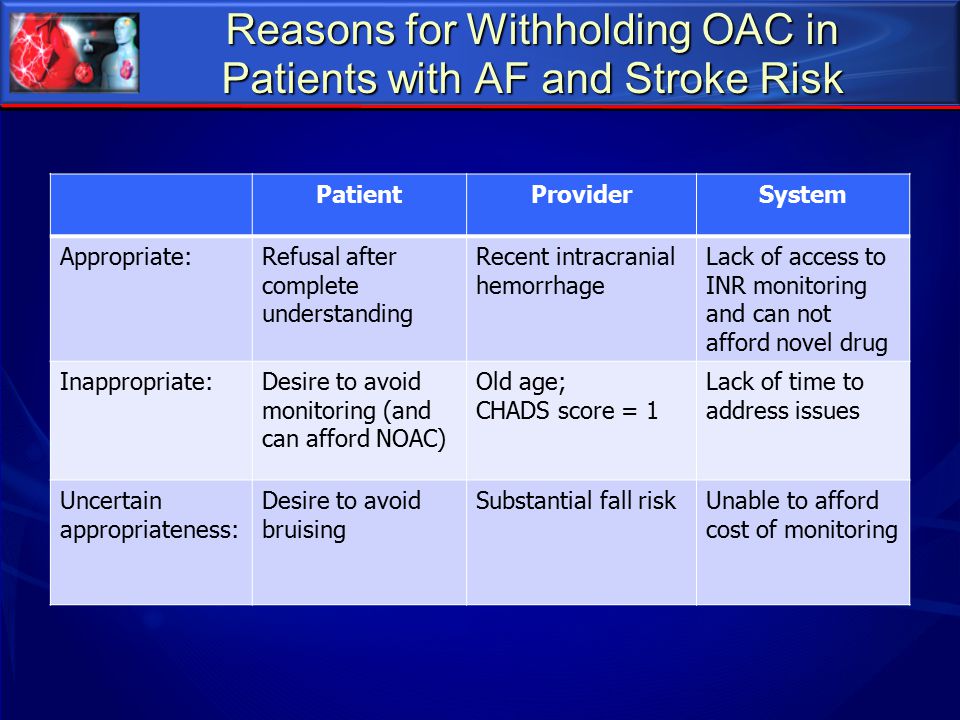 Reasons for Withholding OAC in Patients with AF and Stroke Risk

| | Patient | Provider | System |
|---|---|---|---|
| Appropriate: | Refusal after complete understanding | Recent intracranial hemorrhage | Lack of access to INR monitoring and can not afford novel drug |
| Inappropriate: | Desire to avoid monitoring (and can afford NOAC) | Old age; CHADS score = 1 | Lack of time to address issues |
| Uncertain appropriateness: | Desire to avoid bruising | Substantial fall risk | Unable to afford cost of monitoring |